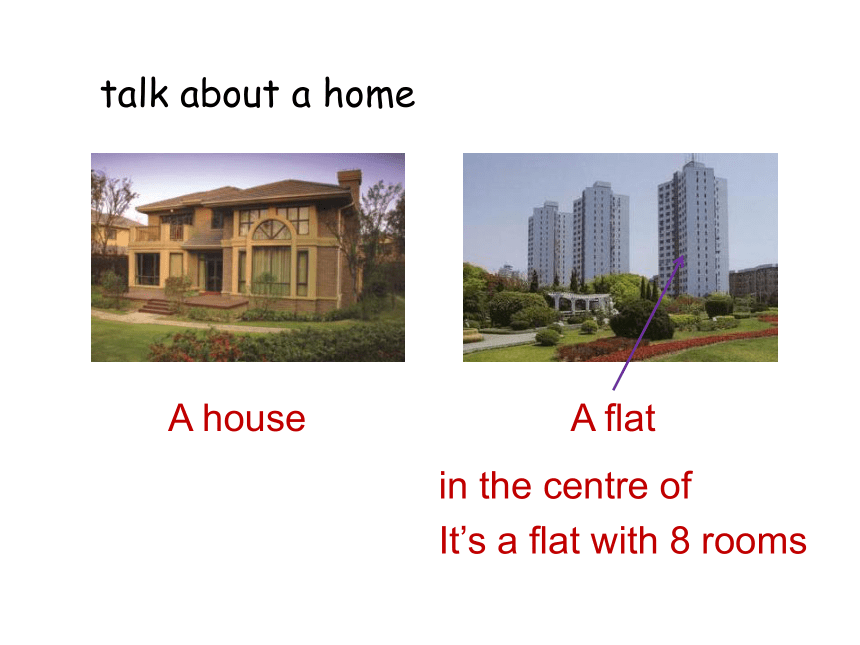 talk about a home

A house

A flat

in the centre of

It’s a flat with 8 rooms